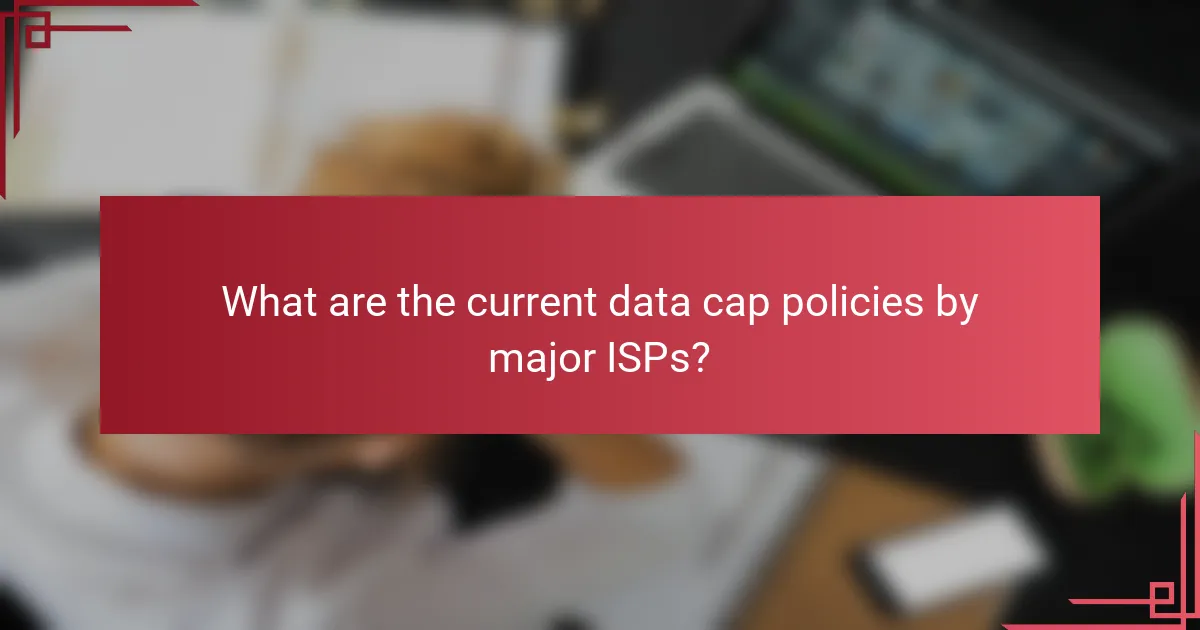 What are the current data cap policies by major ISPs?